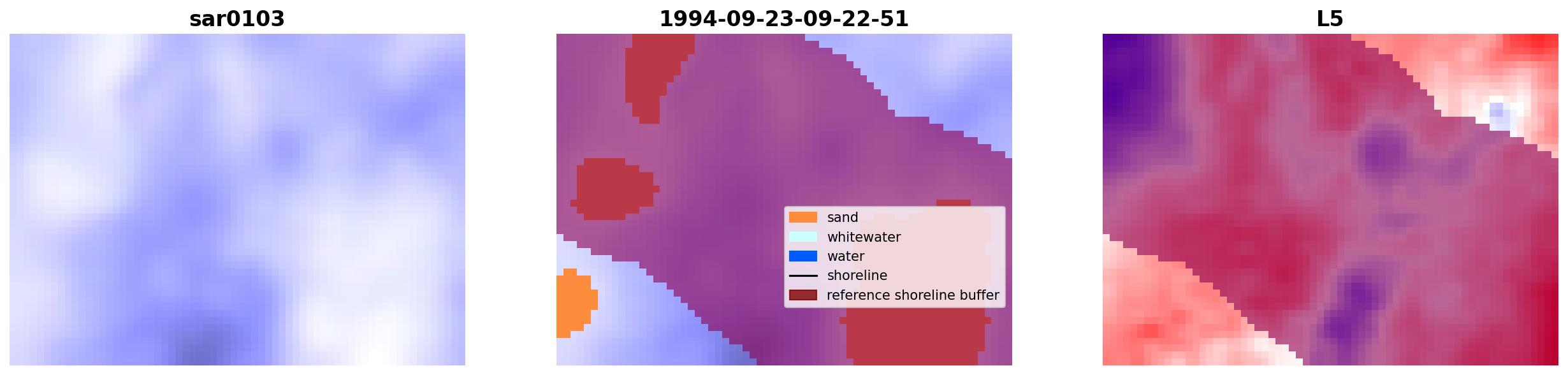 sar0103

1994-09-23-09-22-51

sand
whitewater
water
shoreline
reference shoreline buffer

L5